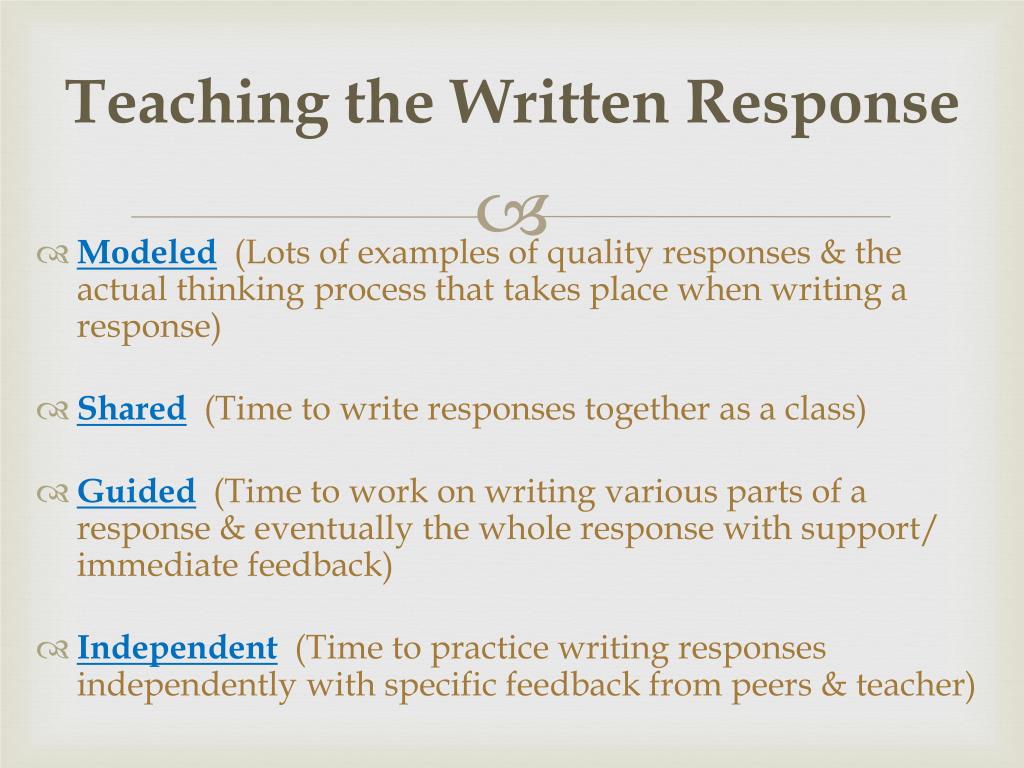 Teaching the Written Response

Modeled (Lots of examples of quality responses & the actual thinking process that takes place when writing a response)

Shared (Time to write responses together as a class)

Guided (Time to work on writing various parts of a response & eventually the whole response with support/ immediate feedback)

Independent (Time to practice writing responses independently with specific feedback from peers & teacher)